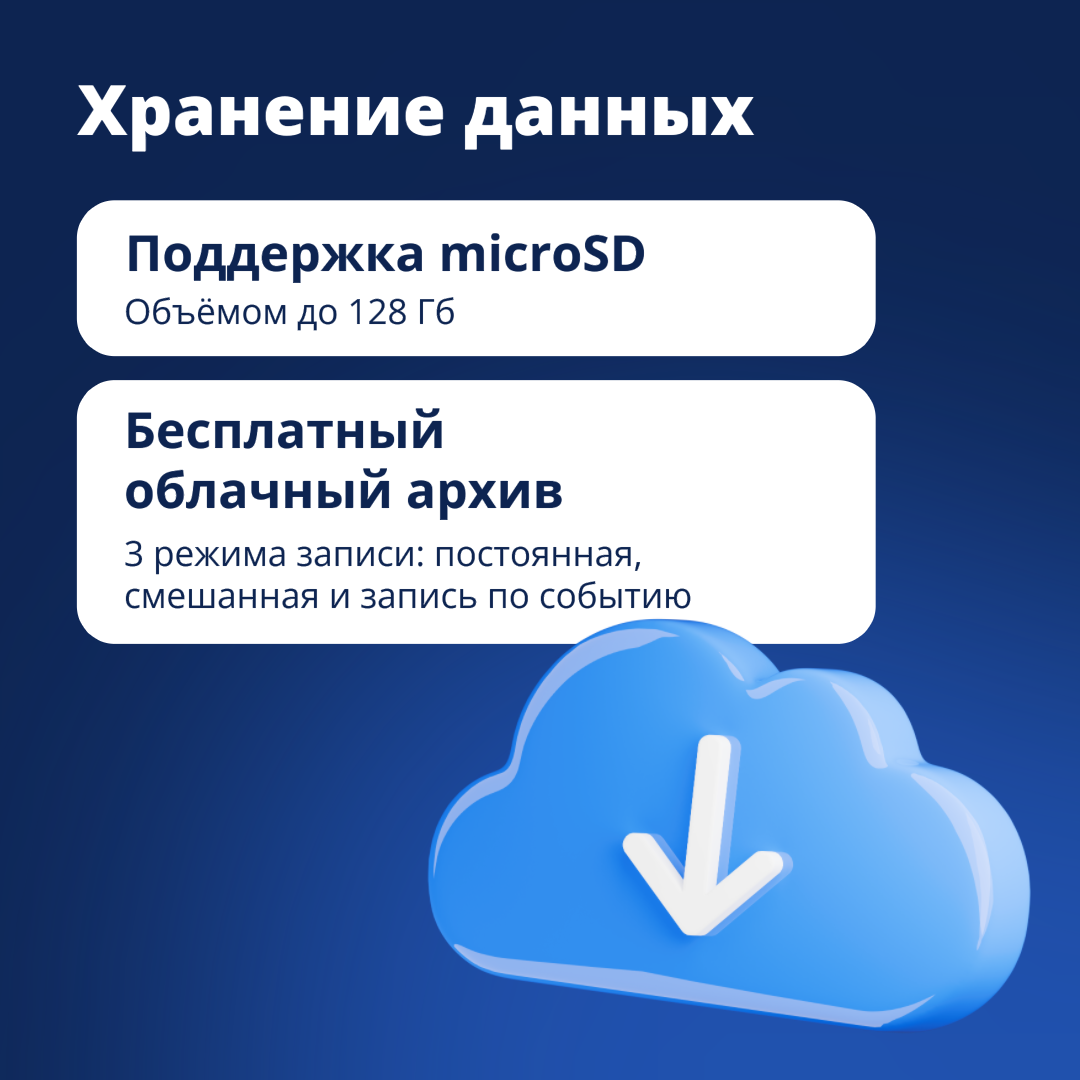 Хранение данных

Поддержка microSD
Объёмом до 128 Гб

Бесплатный облачный архив
3 режима записи: постоянная, смешанная и запись по событию